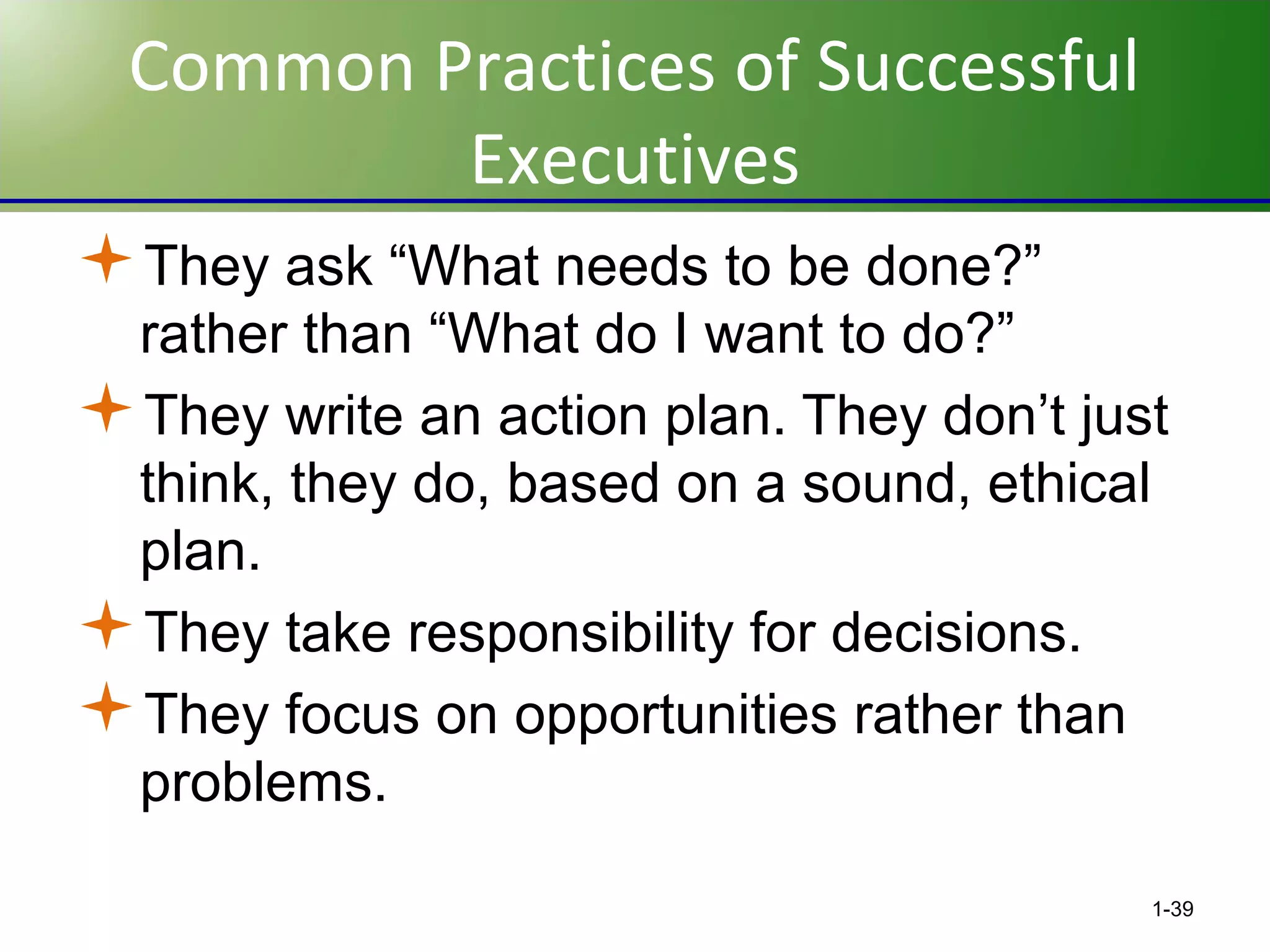 Common Practices of Successful Executives

They ask “What needs to be done?” rather than “What do I want to do?”

They write an action plan. They don’t just think, they do, based on a sound, ethical plan.

They take responsibility for decisions.

They focus on opportunities rather than problems.

1-39